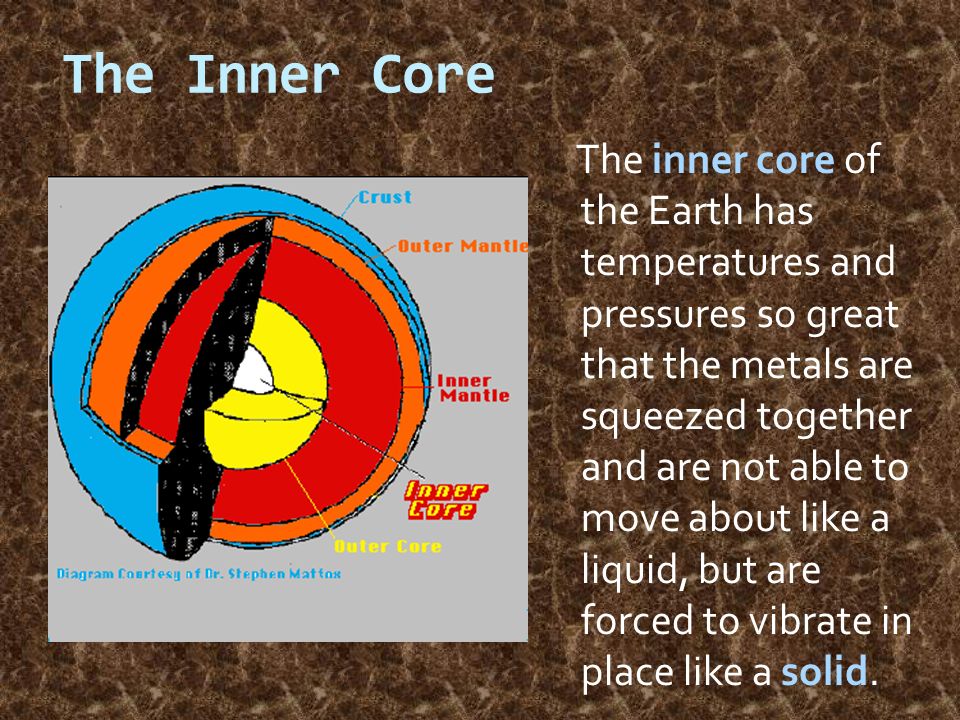 The Inner Core

Crust
Outer Mantle
Inner Mantle
Inner Core
Outer Core
Diagram Courtesy of Dr. Stephen Mattox

The inner core of the Earth has temperatures and pressures so great that the metals are squeezed together and are not able to move about like a liquid, but are forced to vibrate in place like a solid.